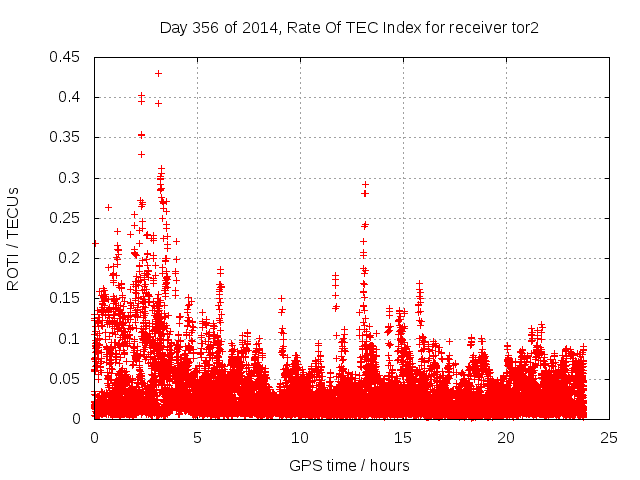 Day 356 of 2014, Rate Of TEC Index for receiver tor2

ROTI / TECUs

0.45
0.4
0.35
0.3
0.25
0.2
0.15
0.1
0.05
0

0
5
10
15
20
25

GPS time / hours